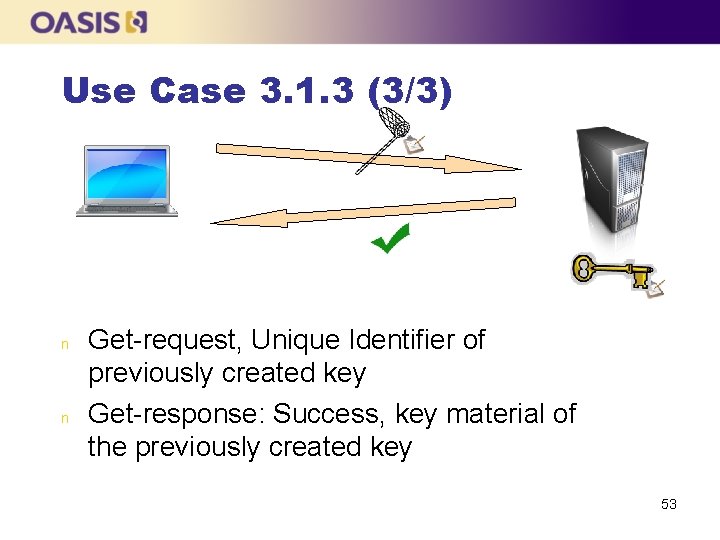 OASIS

Use Case 3.1.3 (3/3)

n Get-request, Unique Identifier of previously created key

n Get-response: Success, key material of the previously created key

53